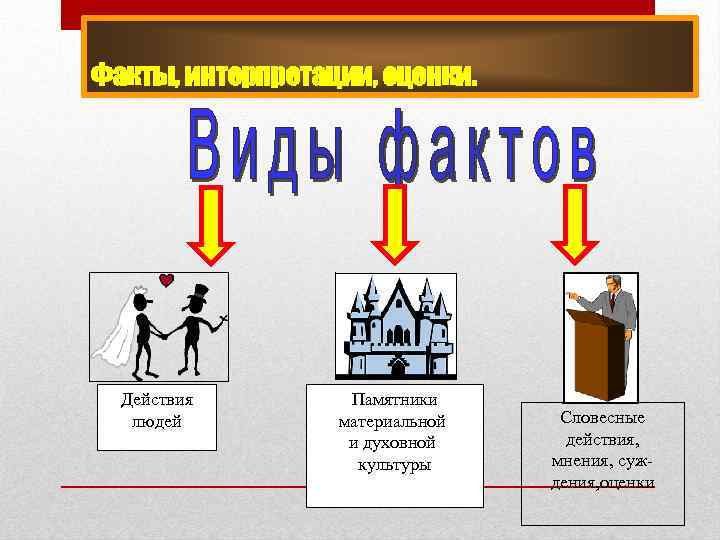 Факты, интерпретации, оценки.

Виды фактов

Действия людей

Памятники материальной и духовной культуры

Словесные действия, мнения, суждения,оценки